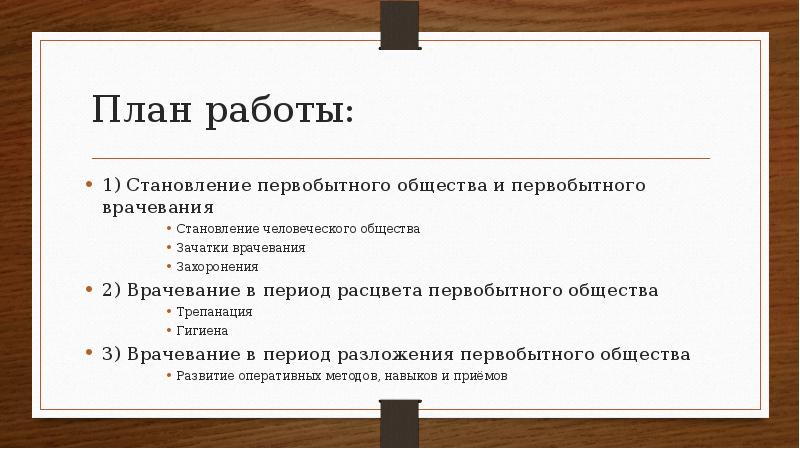 План работы:

• 1) Становление первобытного общества и первобытного врачевания
• Становление человеческого общества
• Зачатки врачевания
• Захоронения
• 2) Врачевание в период расцвета первобытного общества
• Трепанация
• Гигиена
• 3) Врачевание в период разложения первобытного общества
• Развитие оперативных методов, навыков и приёмов